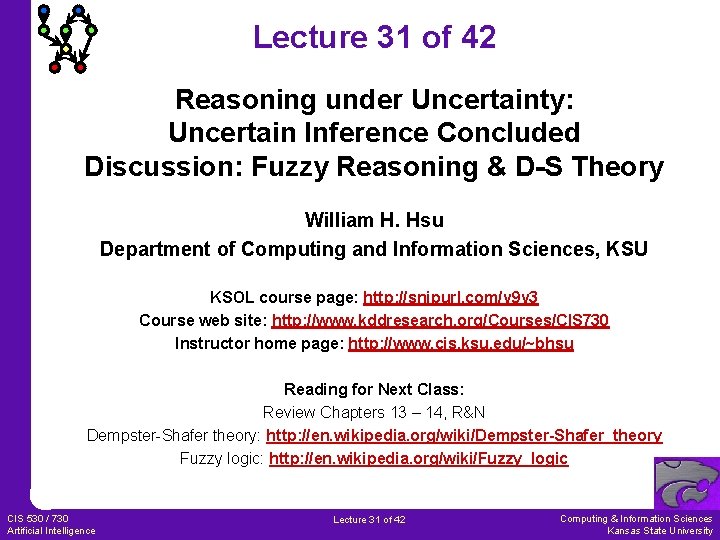 Lecture 31 of 42

Reasoning under Uncertainty: Uncertain Inference Concluded Discussion: Fuzzy Reasoning & D-S Theory

William H. Hsu

Department of Computing and Information Sciences, KSU

KSOL course page: http://snipurl.com/v9v3
Course web site: http://www.kddresearch.org/Courses/CIS730
Instructor home page: http://www.cis.ksu.edu/~bhsu

Reading for Next Class:
Review Chapters 13 – 14, R&N
Dempster-Shafer theory: http://en.wikipedia.org/wiki/Dempster-Shafer_theory
Fuzzy logic: http://en.wikipedia.org/wiki/Fuzzy_logic

CIS 530 / 730
Artificial Intelligence

Lecture 31 of 42

Computing & Information Sciences
Kansas State University